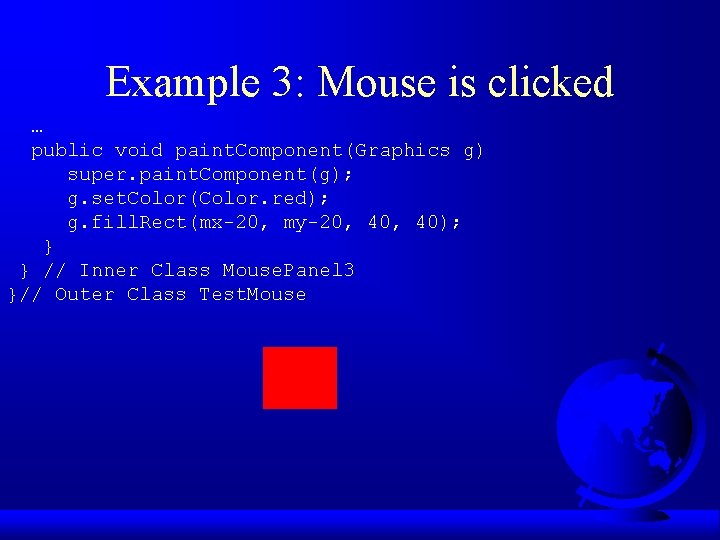 Example 3: Mouse is clicked

…
public void paintComponent(Graphics g)
super.paintComponent(g);
g.setColor(Color.red);
g.fillRect(mx-20, my-20, 40, 40);
}
} // Inner Class MousePanel3
}// Outer Class TestMouse